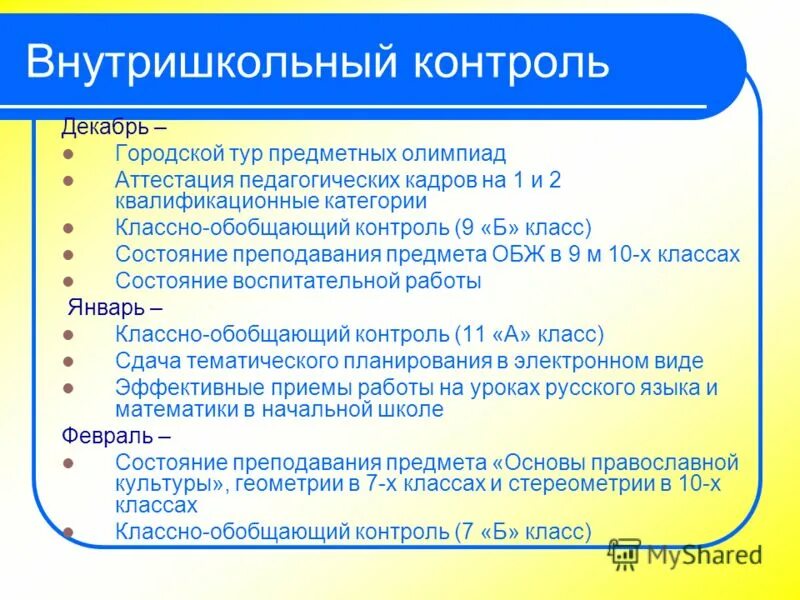 Внутришкольный контроль

Декабрь –
- Городской тур предметных олимпиад
- Аттестация педагогических кадров на 1 и 2 квалификационные категории
- Классно-обобщающий контроль (9 «Б» класс)
- Состояние преподавания предмета ОБЖ в 9 м 10-х классах
- Состояние воспитательной работы

Январь –
- Классно-обобщающий контроль (11 «А» класс)
- Сдача тематического планирования в электронном виде
- Эффективные приемы работы на уроках русского языка и математики в начальной школе

Февраль –
- Состояние преподавания предмета «Основы православной культуры», геометрии в 7-х классах и стереометрии в 10-х классах
- Классно-обобщающий контроль (7 «Б» класс)

MyShared